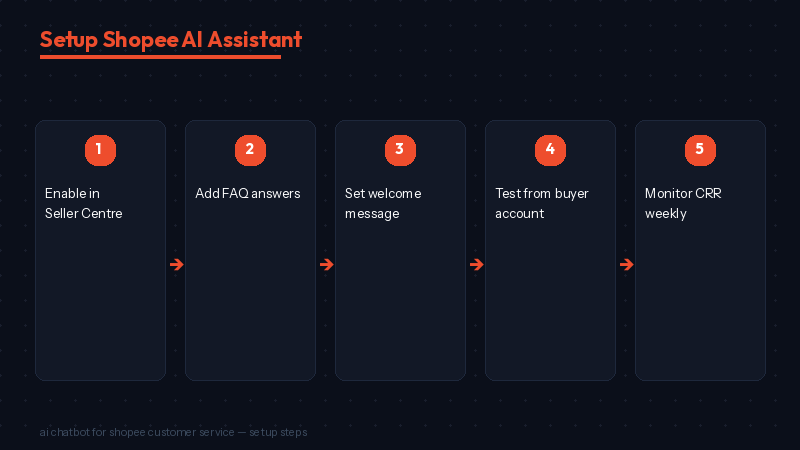 Setup Shopee AI Assistant

1
Enable in Seller Centre

2
Add FAQ answers

3
Set welcome message

4
Test from buyer account

5
Monitor CRR weekly

ai chatbot for shopee customer service — setup steps